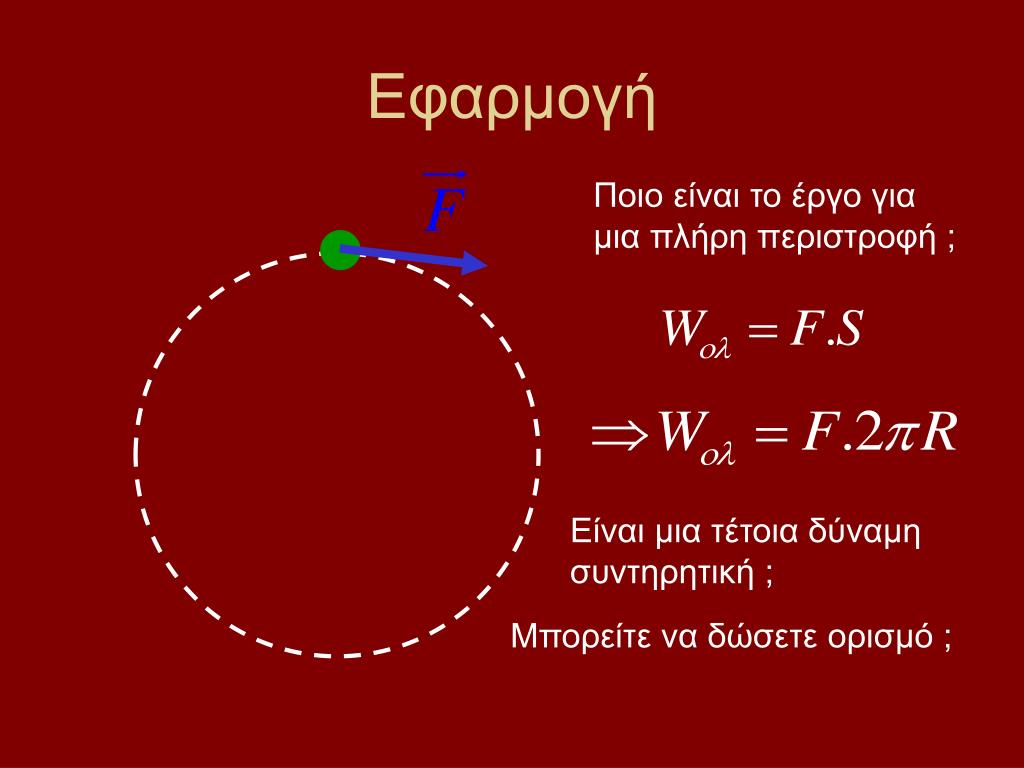 Εφαρμογή

$\vec{F}$

Ποιο είναι το έργο για μια πλήρη περιστροφή ;

$W_{ολ} = F.S$

$\Rightarrow W_{ολ} = F.2\pi R$

Είναι μια τέτοια δύναμη συντηρητική ;

Μπορείτε να δώσετε ορισμό ;